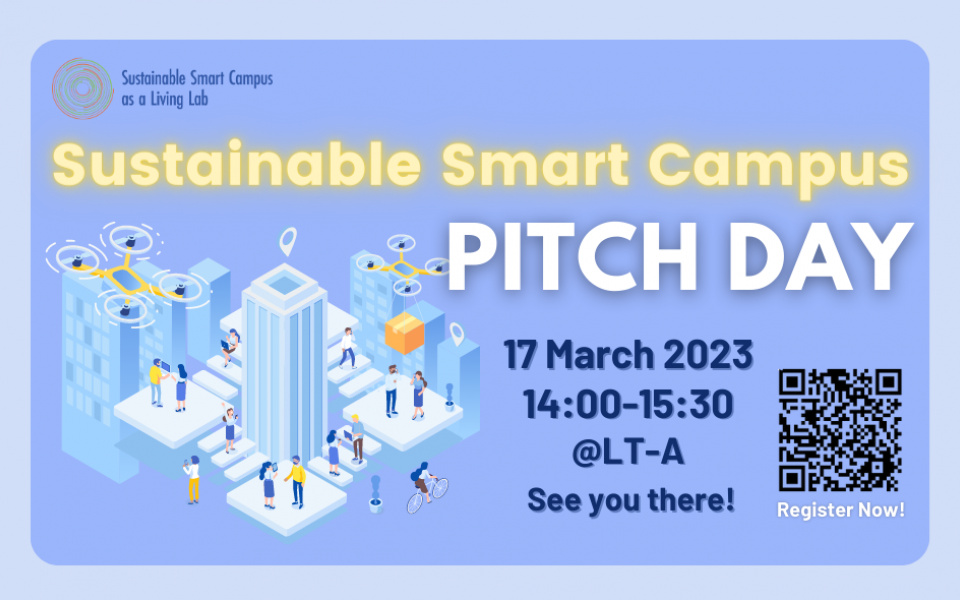 Sustainable Smart Campus as a Living Lab

Sustainable Smart Campus

PITCH DAY

17 March 2023
14:00-15:30
@LT-A
See you there!

Register Now!